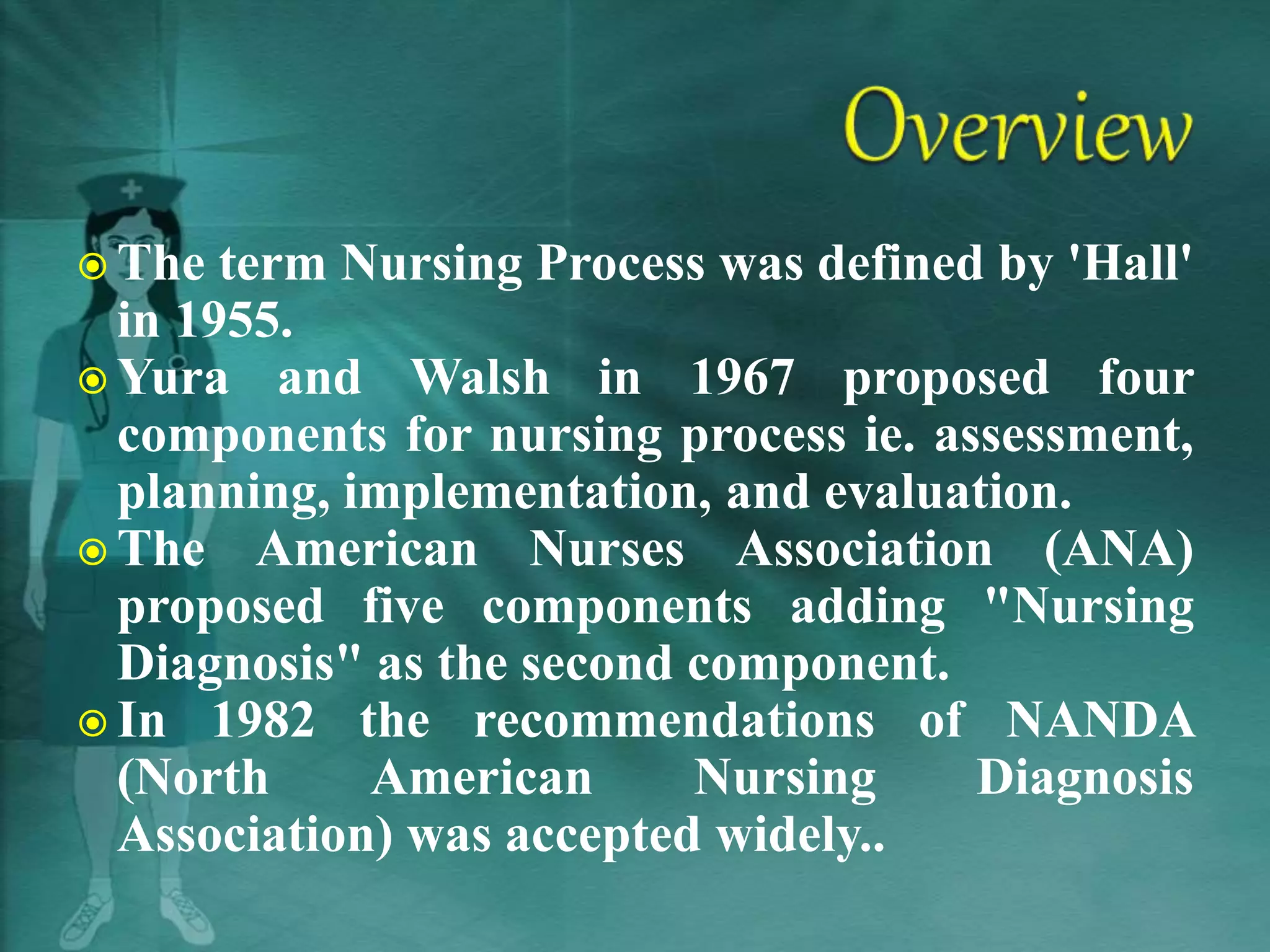 Overview

The term Nursing Process was defined by 'Hall' in 1955.

Yura and Walsh in 1967 proposed four components for nursing process ie. assessment, planning, implementation, and evaluation.

The American Nurses Association (ANA) proposed five components adding "Nursing Diagnosis" as the second component.

In 1982 the recommendations of NANDA (North American Nursing Diagnosis Association) was accepted widely..